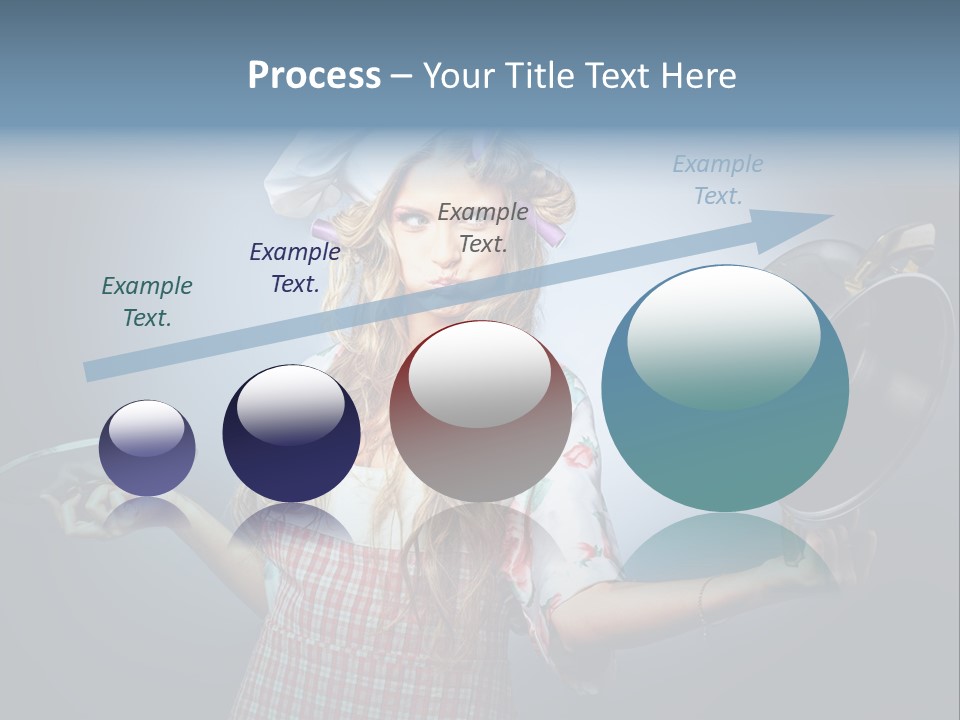 Process – Your Title Text Here

Example Text.

Example Text.

Example Text.

Example Text.